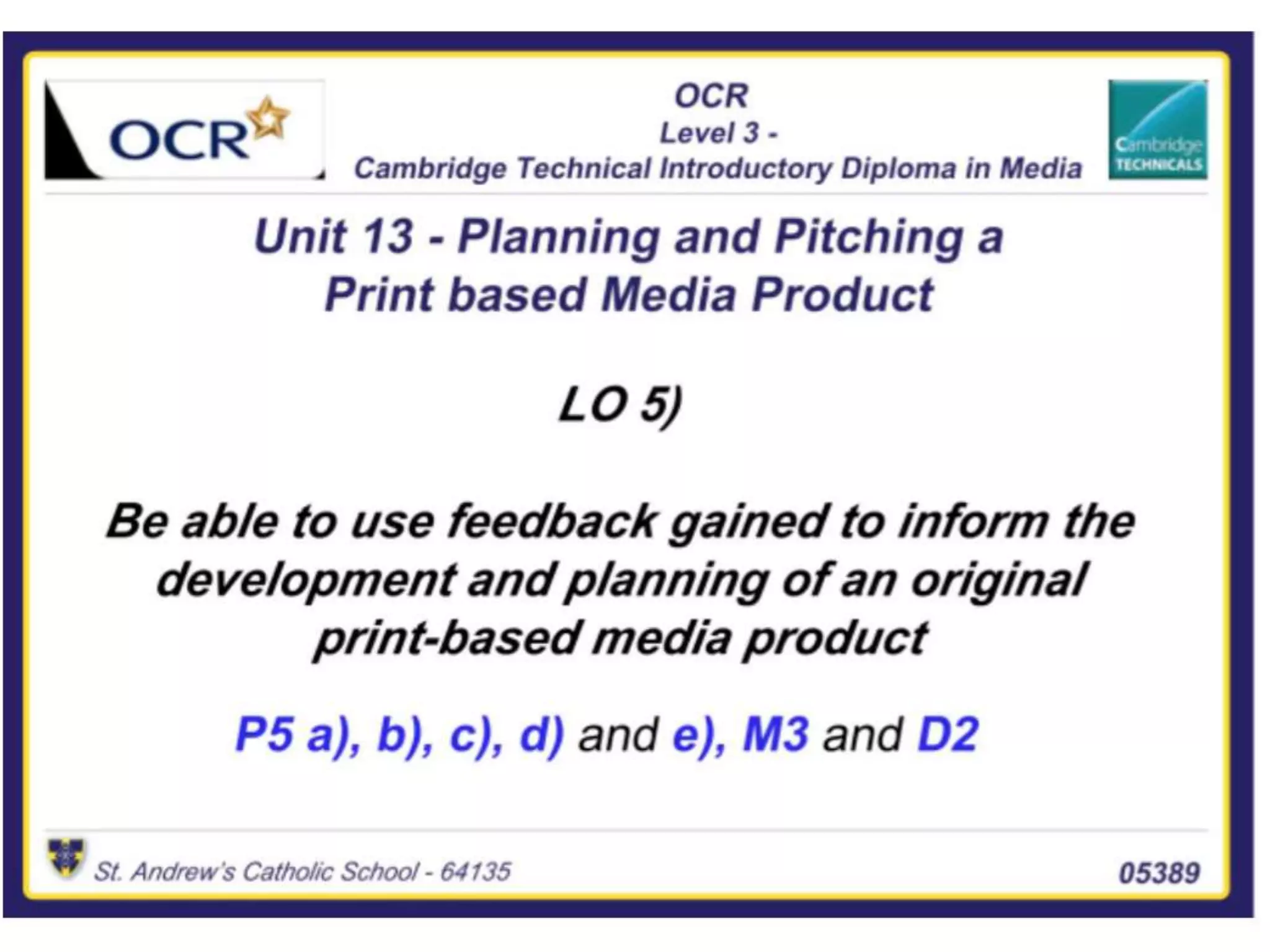 OCR

OCR
Level 3 -
Cambridge Technical Introductory Diploma in Media

Cambridge TECHNICALS

Unit 13 - Planning and Pitching a Print based Media Product

LO 5)

Be able to use feedback gained to inform the development and planning of an original print-based media product

P5 a), b), c), d) and e), M3 and D2

St. Andrew's Catholic School - 64135

05389